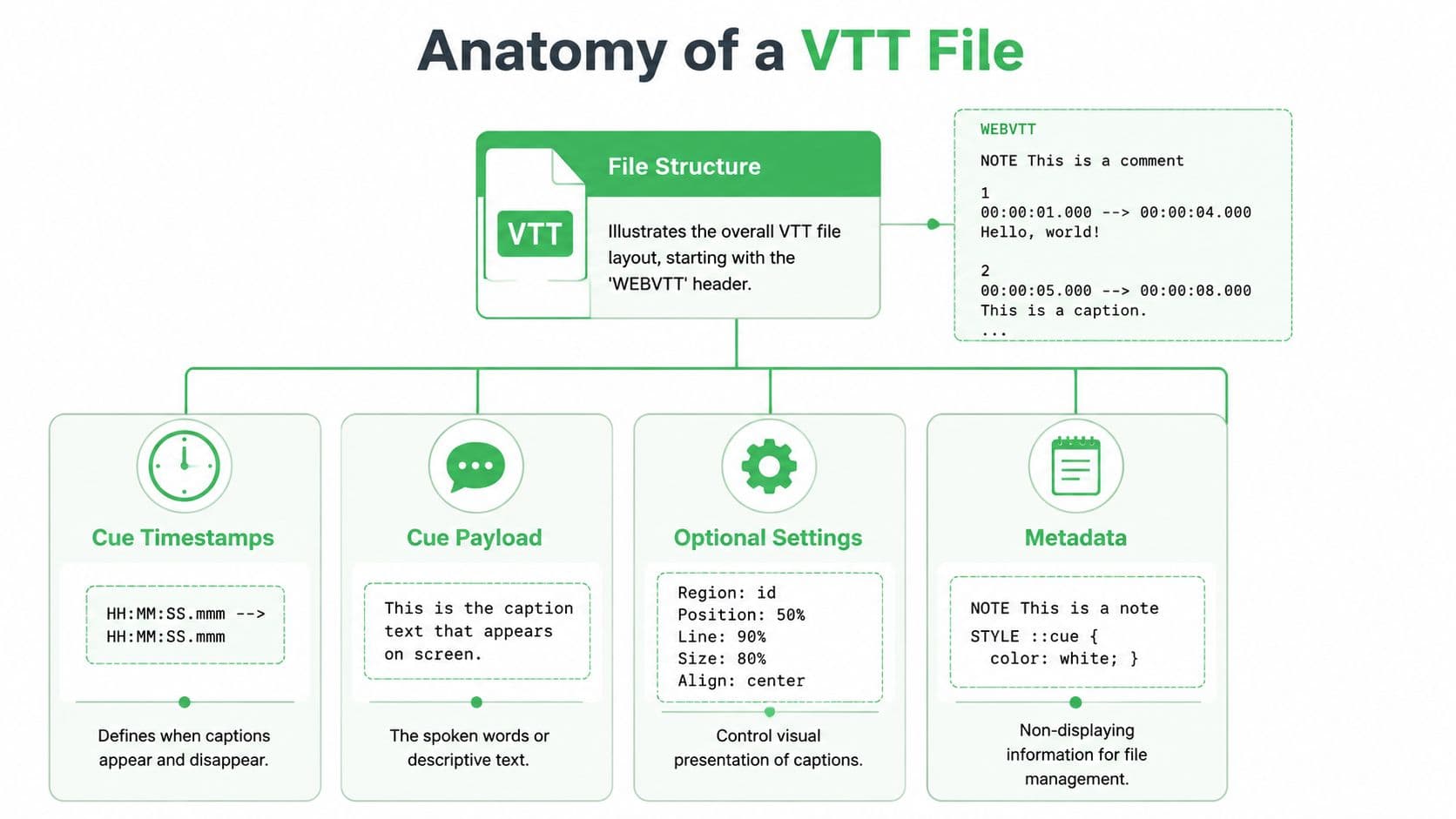 Anatomy of a VTT File

VTT

File Structure

Illustrates the overall VTT file layout, starting with the 'WEBVTT' header.

WEBVTT

NOTE This is a comment

1
00:00:01.000 --> 00:00:04.000
Hello, world!

2
00:00:05.000 --> 00:00:08.000
This is a caption.
...

Cue Timestamps

HH:MM:SS.mmm -->
HH:MM:SS.mmm

Defines when captions appear and disappear.

Cue Payload

This is the caption text that appears on screen.

The spoken words or descriptive text.

Optional Settings

Region: id
Position: 50%
Line: 90%
Size: 80%
Align: center

Control visual presentation of captions.

Metadata

NOTE This is a note
STYLE ::cue {
color: white; }

Non-displaying information for file management.